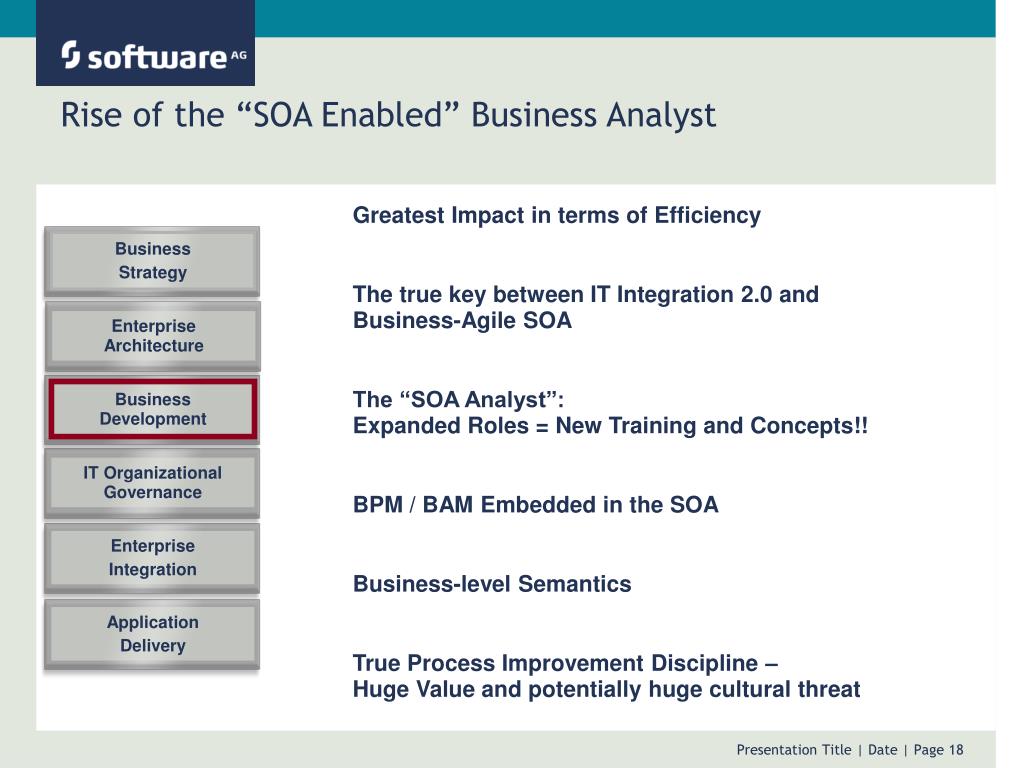 software AG

Rise of the “SOA Enabled” Business Analyst

Business Strategy

Enterprise Architecture

Business Development

IT Organizational Governance

Enterprise Integration

Application Delivery

Greatest Impact in terms of Efficiency

The true key between IT Integration 2.0 and Business-Agile SOA

The “SOA Analyst”:
Expanded Roles = New Training and Concepts!!

BPM / BAM Embedded in the SOA

Business-level Semantics

True Process Improvement Discipline –
Huge Value and potentially huge cultural threat

Presentation Title | Date | Page 18